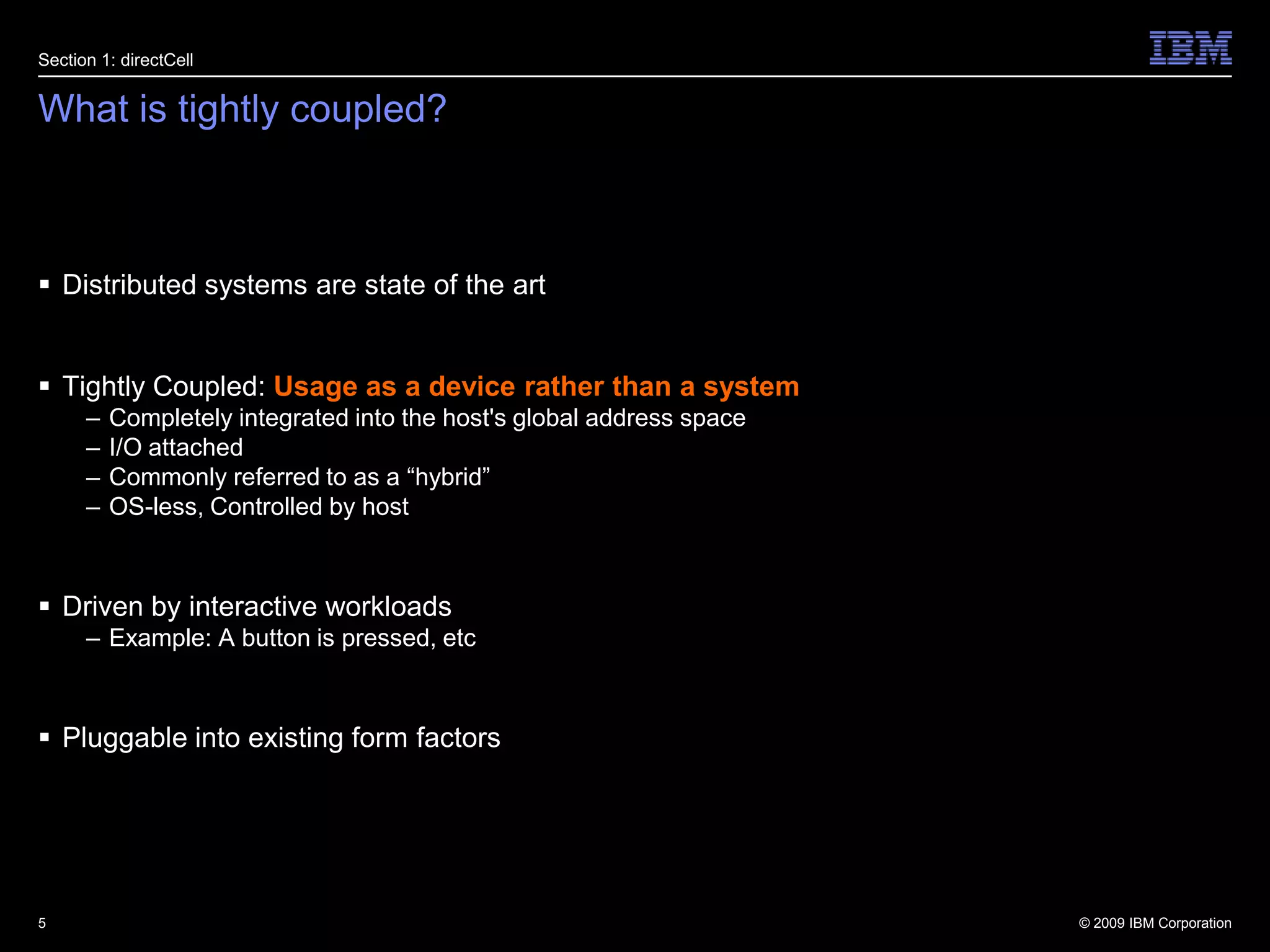 Section 1: directCell

IBM

What is tightly coupled?

▪ Distributed systems are state of the art

▪ Tightly Coupled: Usage as a device rather than a system
– Completely integrated into the host's global address space
– I/O attached
– Commonly referred to as a “hybrid”
– OS-less, Controlled by host

▪ Driven by interactive workloads
– Example: A button is pressed, etc

▪ Pluggable into existing form factors

5

© 2009 IBM Corporation